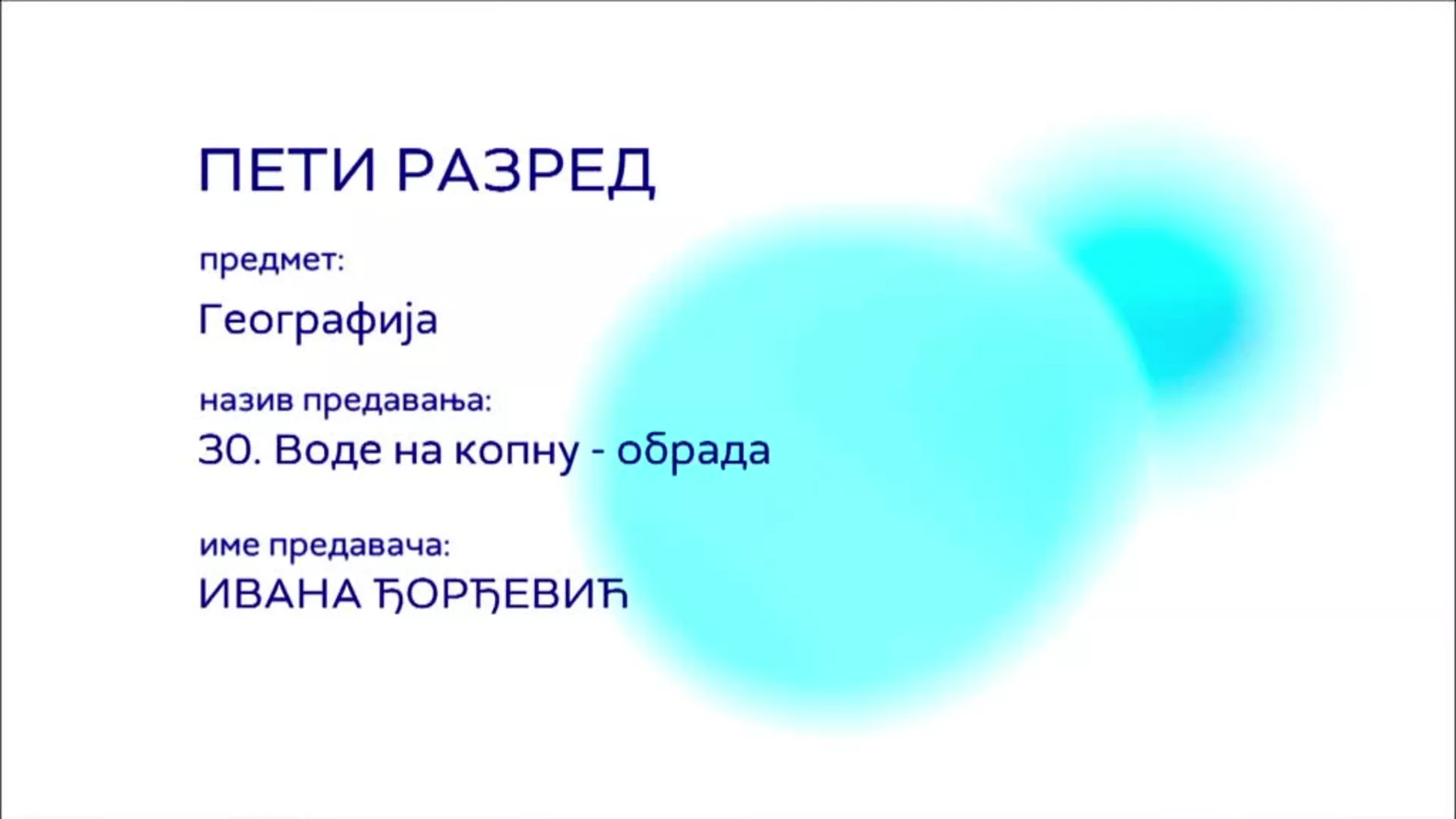 ПЕТИ РАЗРЕД

предмет:

Географија

назив предавања:

30. Воде на копну - обрада

име предавача:

ИВАНА ЂОРЂЕВИЋ